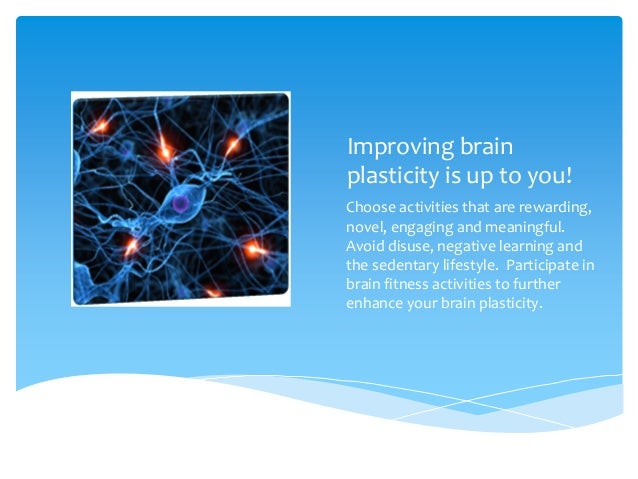 Improving brain plasticity is up to you!

Choose activities that are rewarding, novel, engaging and meaningful. Avoid disuse, negative learning and the sedentary lifestyle. Participate in brain fitness activities to further enhance your brain plasticity.